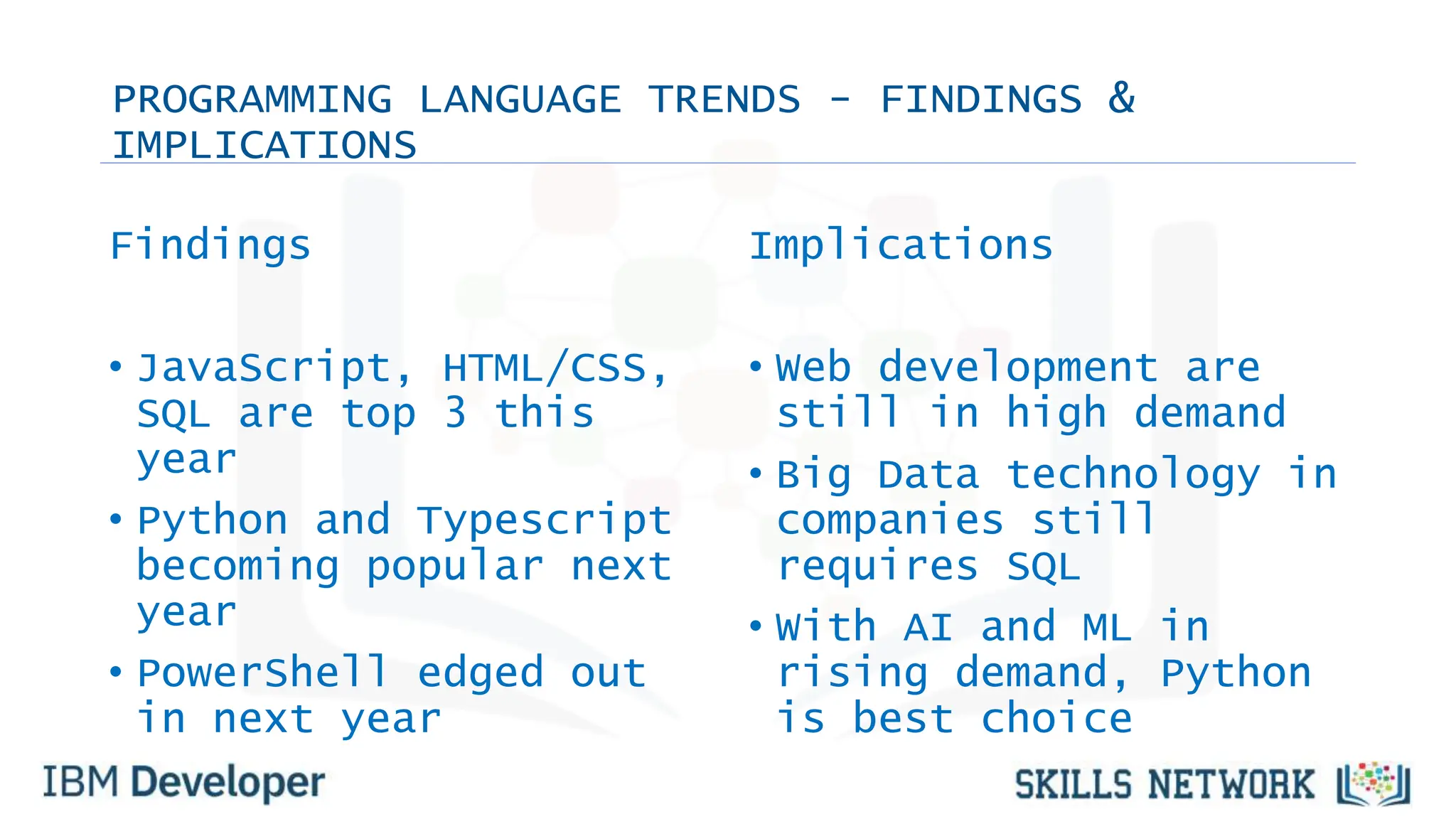 PROGRAMMING LANGUAGE TRENDS - FINDINGS & IMPLICATIONS

Findings

• JavaScript, HTML/CSS, SQL are top 3 this year
• Python and Typescript becoming popular next year
• PowerShell edged out in next year

Implications

• Web development are still in high demand
• Big Data technology in companies still requires SQL
• With AI and ML in rising demand, Python is best choice

IBM Developer

SKILLS NETWORK